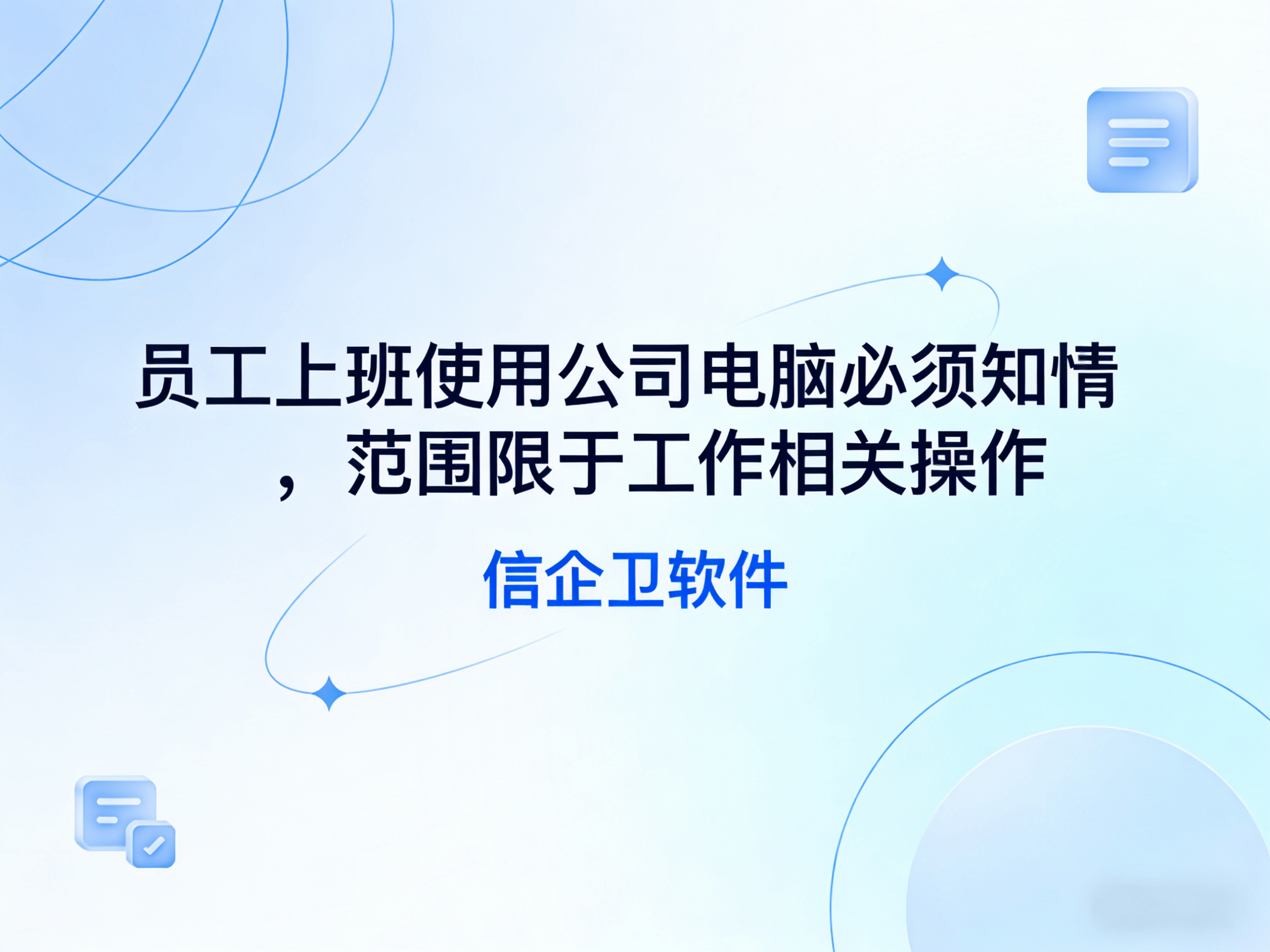 员工上班使用公司电脑必须知情，范围限于工作相关操作

信企卫软件